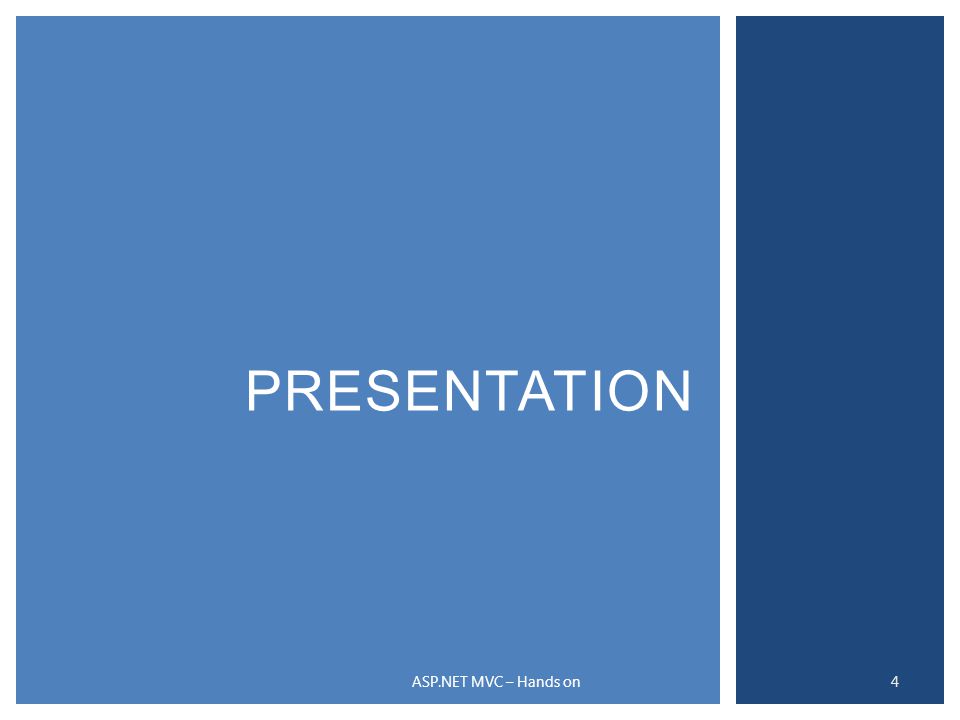 PRESENTATION

ASP.NET MVC – Hands on

4